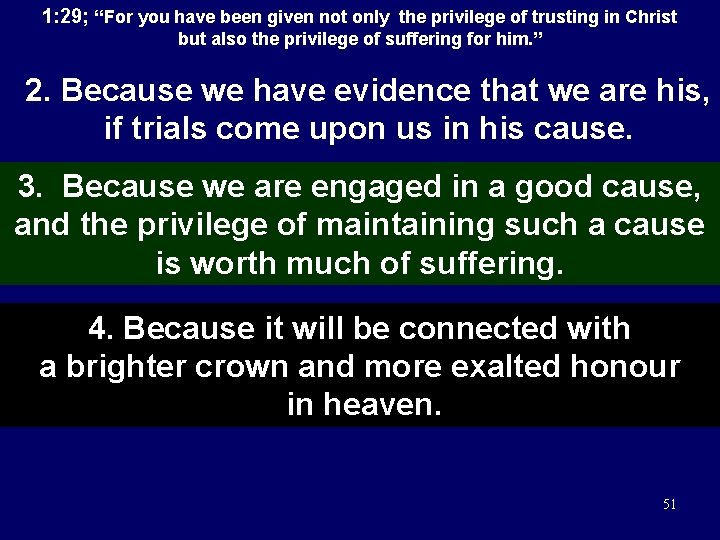 1:29; “For you have been given not only the privilege of trusting in Christ but also the privilege of suffering for him.”

2. Because we have evidence that we are his, if trials come upon us in his cause.

3. Because we are engaged in a good cause, and the privilege of maintaining such a cause is worth much of suffering.

4. Because it will be connected with a brighter crown and more exalted honour in heaven.

51